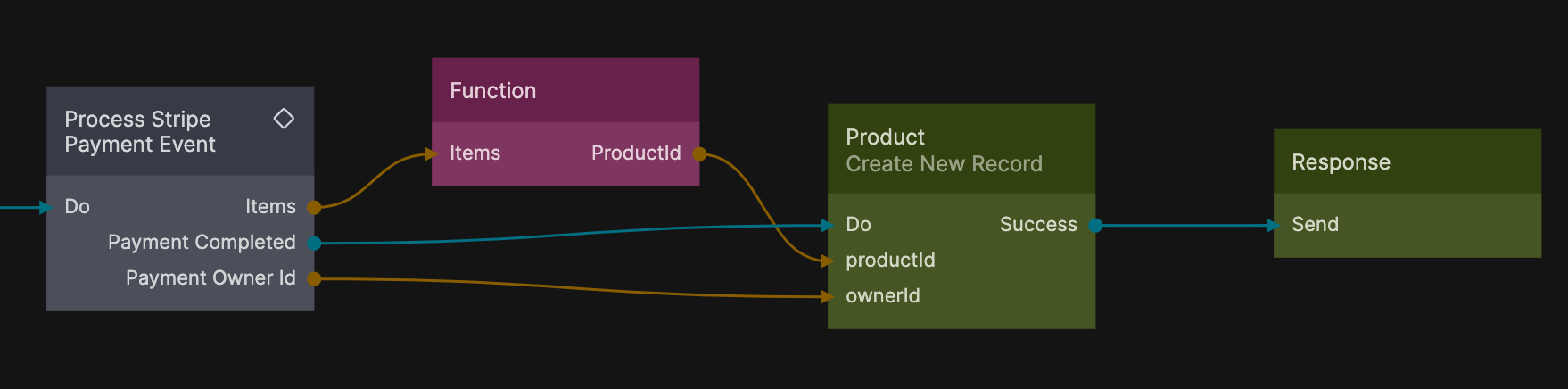 Process Stripe Payment Event

Do

Items

Payment Completed

Payment Owner Id

Function

Items

ProductId

Product
Create New Record

Do

Success

productId

ownerId

Response

Send